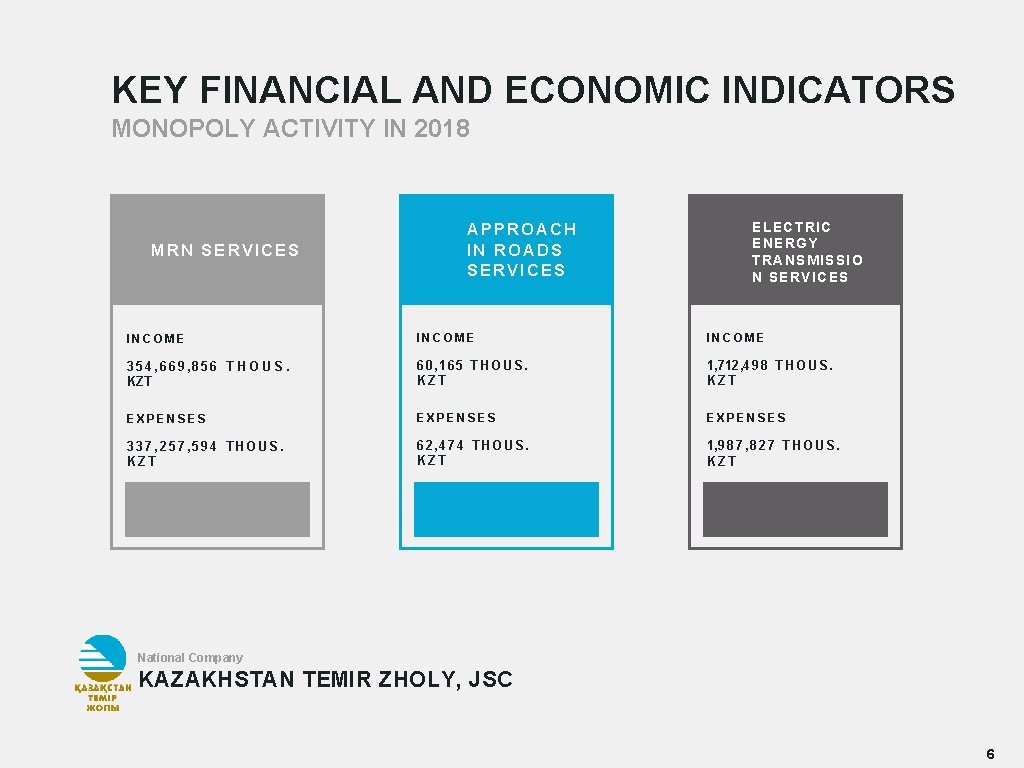 KEY FINANCIAL AND ECONOMIC INDICATORS

MONOPOLY ACTIVITY IN 2018

MRN SERVICES

INCOME

354,669,856 THOUS. KZT

EXPENSES

337,257,594 THOUS. KZT

APPROACH IN ROADS SERVICES

INCOME

60,165 THOUS. KZT

EXPENSES

62,474 THOUS. KZT

ELECTRIC ENERGY TRANSMISSIO N SERVICES

INCOME

1,712,498 THOUS. KZT

EXPENSES

1,987,827 THOUS. KZT

ҚАЗАҚСТАН ТЕМІР ЖОЛЫ

National Company

KAZAKHSTAN TEMIR ZHOLY, JSC

6